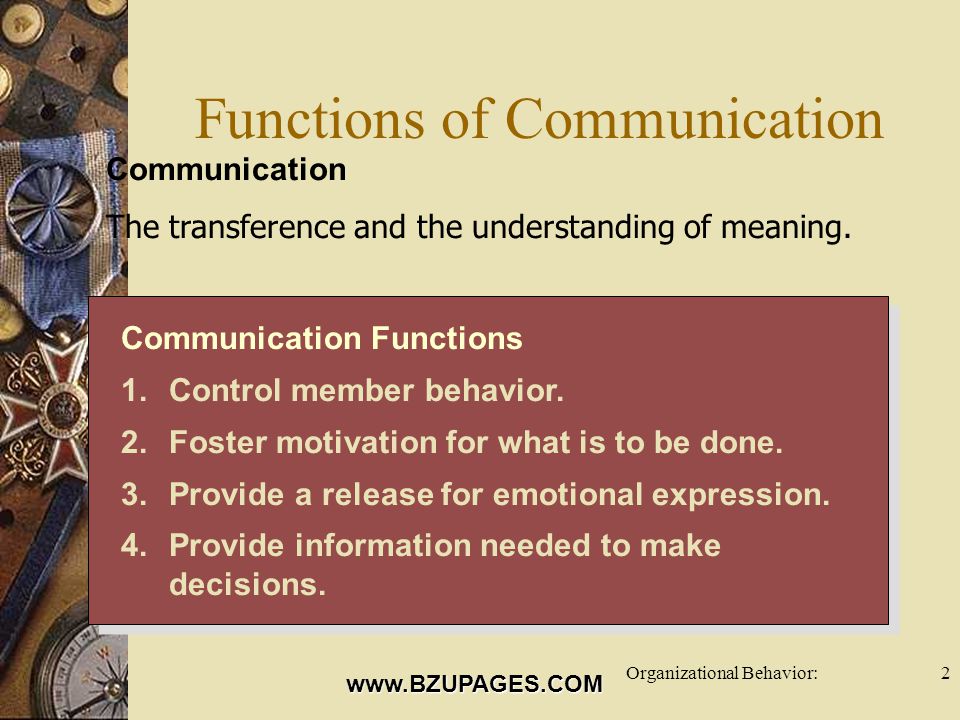 Functions of Communication

Communication

The transference and the understanding of meaning.

Communication Functions

1. Control member behavior.

2. Foster motivation for what is to be done.

3. Provide a release for emotional expression.

4. Provide information needed to make decisions.

www.BZUPAGES.COM

Organizational Behavior:

2